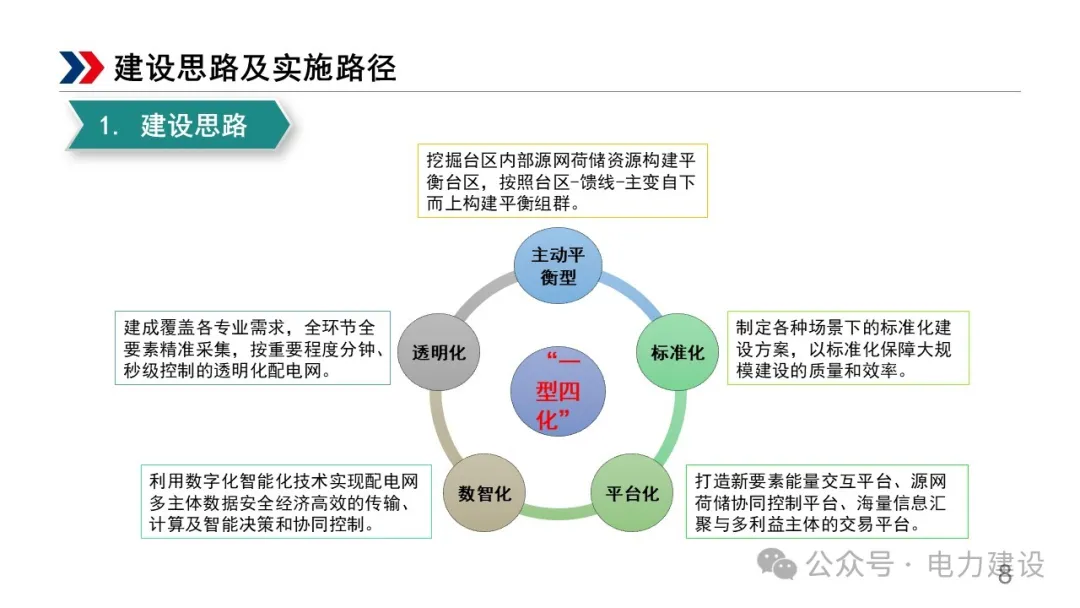 建设思路及实施路径

1. 建设思路

挖掘台区内部源网荷储资源构建平衡台区，按照台区-馈线-主变自下而上构建平衡组群。

主动平衡型

建成覆盖各专业需求，全环节全要素精准采集，按重要程度分钟、秒级控制的透明化配电网。

透明化

“一型四化”

标准化

制定各种场景下的标准化建设方案，以标准化保障大规模建设的质量和效率。

利用数字化智能化技术实现配电网多主体数据安全经济高效的传输、计算及智能决策和协同控制。

数智化

平台化

打造新要素能量交互平台、源网荷储协同控制平台、海量信息汇聚与多利益主体的交易平台。

公众号 · 电力建设

8